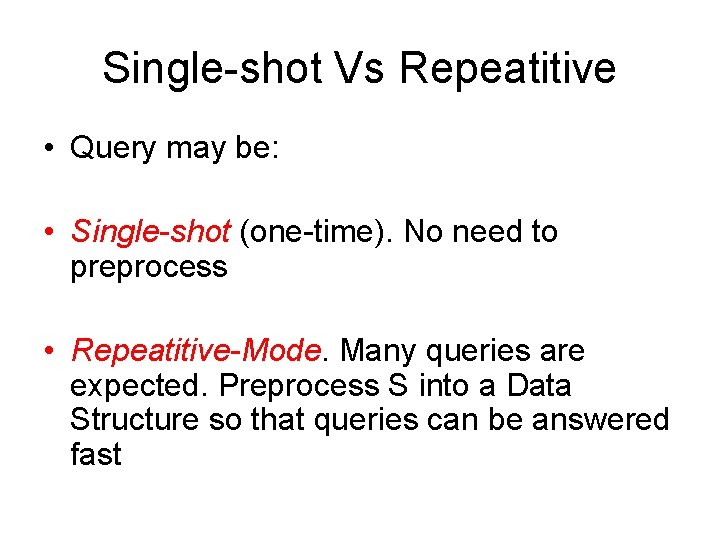 Single-shot Vs Repeatitive

• Query may be:

• Single-shot (one-time). No need to preprocess

• Repeatitive-Mode. Many queries are expected. Preprocess S into a Data Structure so that queries can be answered fast